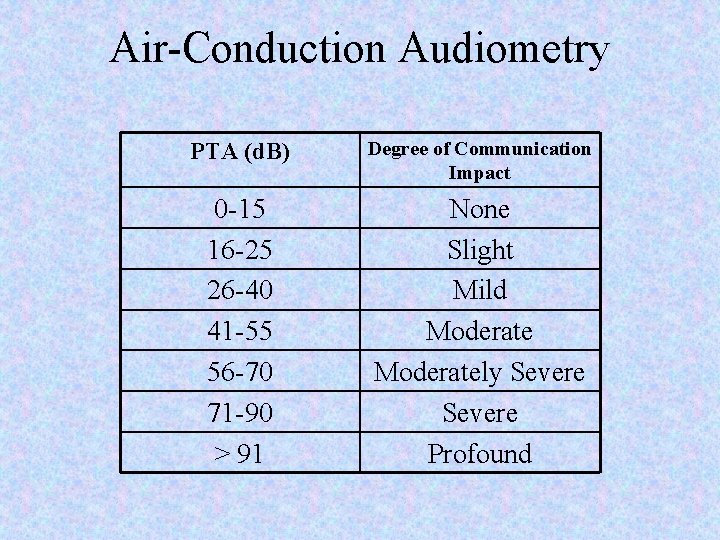 Air-Conduction Audiometry

| PTA (dB) | Degree of Communication Impact |
|---|---|
| 0-15 | None |
| 16-25 | Slight |
| 26-40 | Mild |
| 41-55 | Moderate |
| 56-70 | Moderately Severe |
| 71-90 | Severe |
| > 91 | Profound |